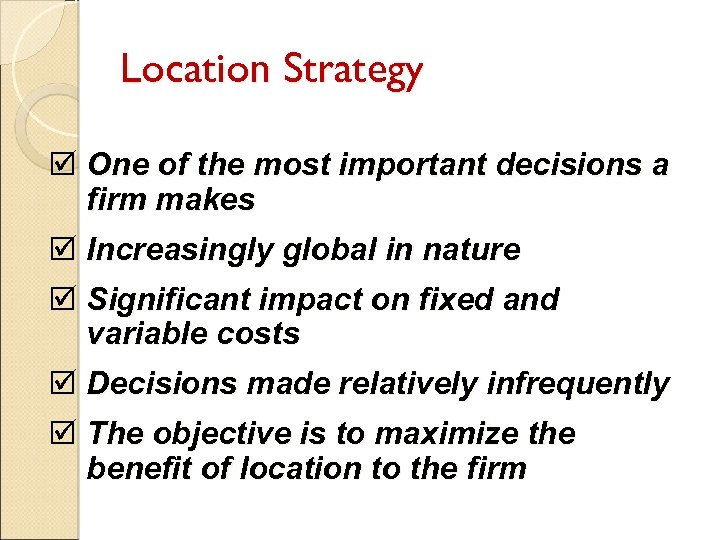 Location Strategy

☑ One of the most important decisions a firm makes

☑ Increasingly global in nature

☑ Significant impact on fixed and variable costs

☑ Decisions made relatively infrequently

☑ The objective is to maximize the benefit of location to the firm